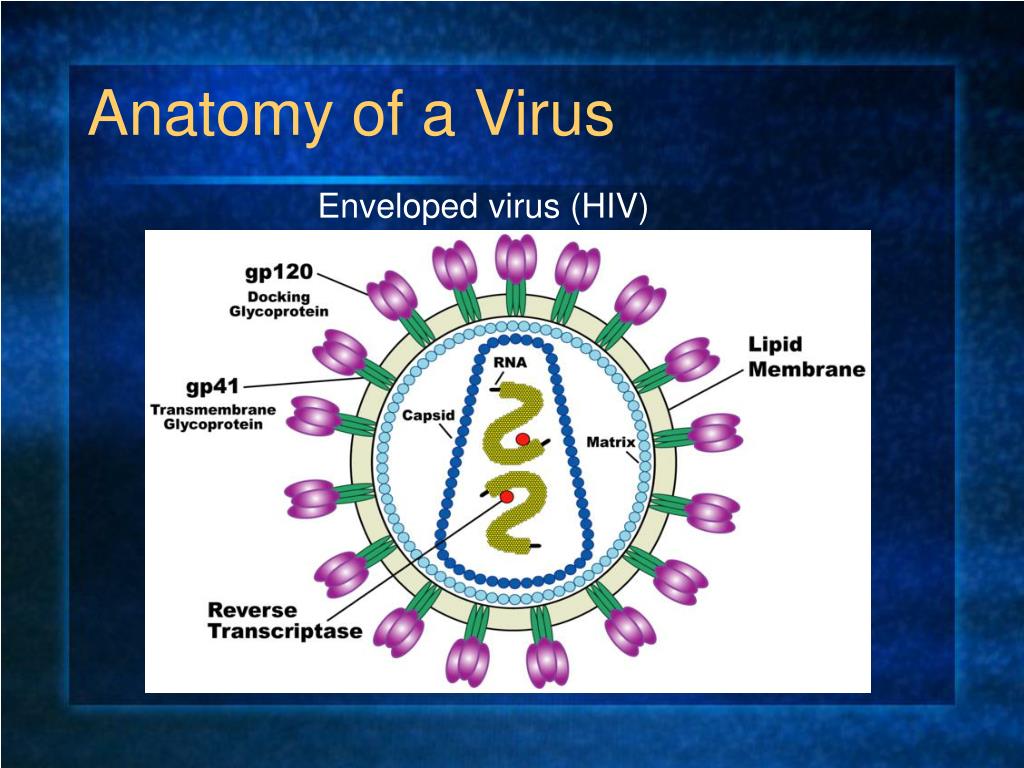 Anatomy of a Virus

Enveloped virus (HIV)

gp120
Docking Glycoprotein

gp41
Transmembrane Glycoprotein

RNA

Capsid

Matrix

Lipid Membrane

Reverse Transcriptase